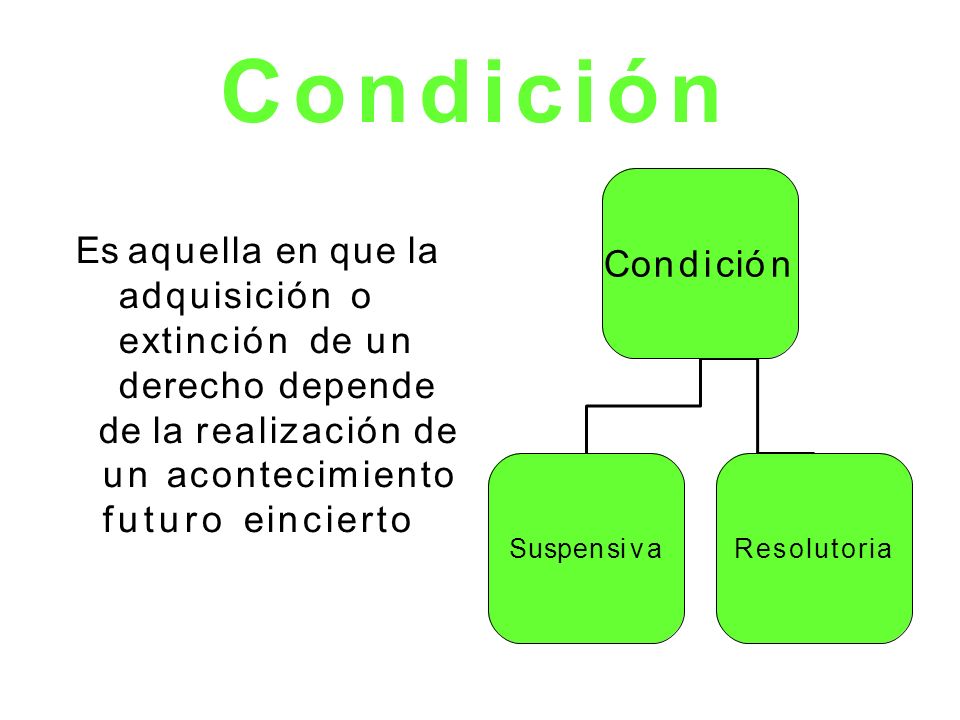 Condición

Es aquella en que la adquisición o extinción de un derecho depende de la realización de un acontecimiento futuro eincierto

Condición

Suspensiva

Resolutoria